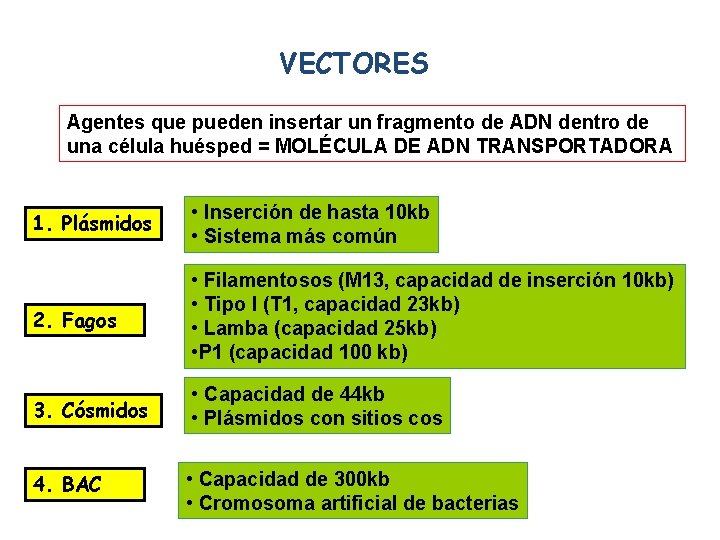 VECTORES

Agentes que pueden insertar un fragmento de ADN dentro de una célula huésped = MOLÉCULA DE ADN TRANSPORTADORA

1. Plásmidos

• Inserción de hasta 10kb
• Sistema más común

2. Fagos

• Filamentosos (M13, capacidad de inserción 10kb)
• Tipo I (T1, capacidad 23kb)
• Lamba (capacidad 25kb)
•P1 (capacidad 100 kb)

3. Cósmidos

• Capacidad de 44kb
• Plásmidos con sitios cos

4. BAC

• Capacidad de 300kb
• Cromosoma artificial de bacterias